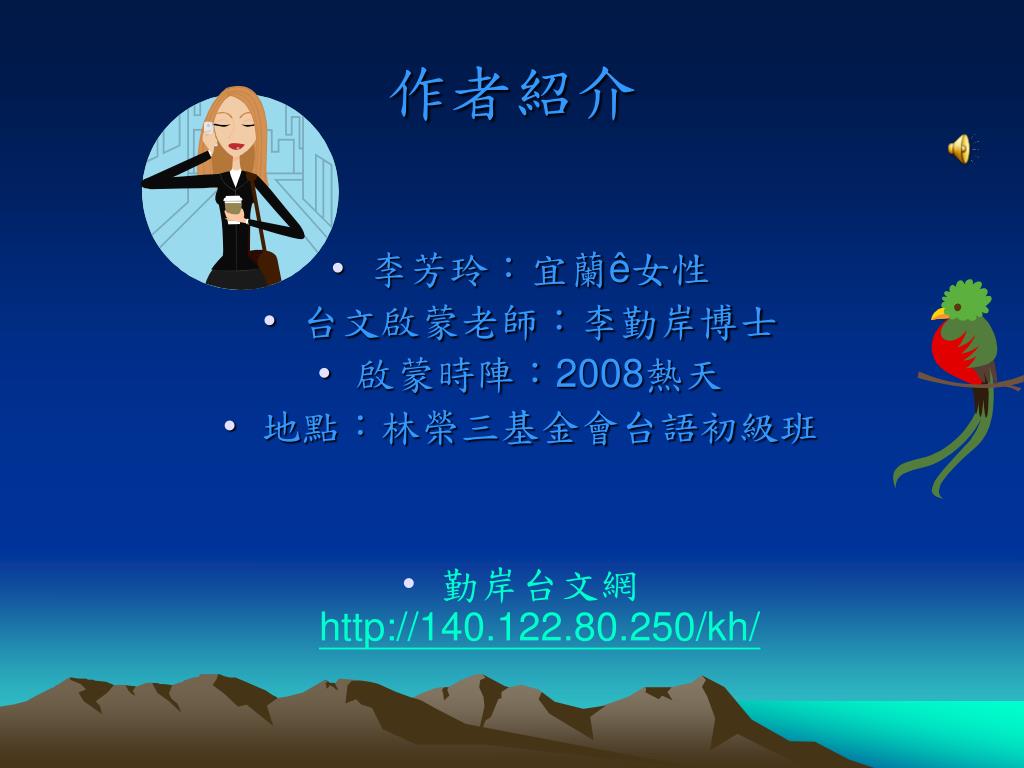 作者紹介

• 李芳玲：宜蘭ê女性
• 台文啟蒙老師：李勤岸博士
• 啟蒙時陣：2008熱天
• 地點：林榮三基金會台語初級班

• 勤岸台文網 http://140.122.80.250/kh/